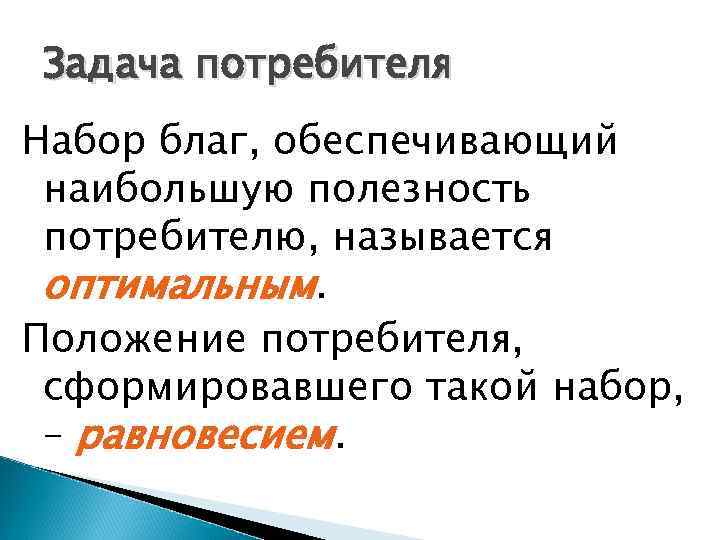 Задача потребителя

Набор благ, обеспечивающий наибольшую полезность потребителю, называется оптимальным.

Положение потребителя, сформировавшего такой набор, – равновесием.